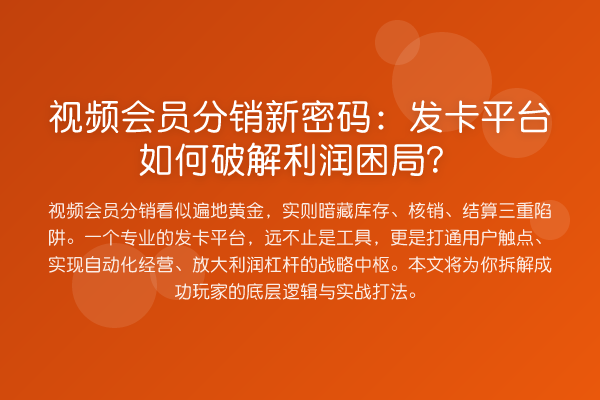 视频会员分销新密码：发卡平台如何破解利润困局？

视频会员分销看似遍地黄金，实则暗藏库存、核销、结算三重陷阱。一个专业的发卡平台，远不止是工具，更是打通用户触点、实现自动化经营、放大利润杠杆的战略中枢。本文将为你拆解成功玩家的底层逻辑与实战打法。